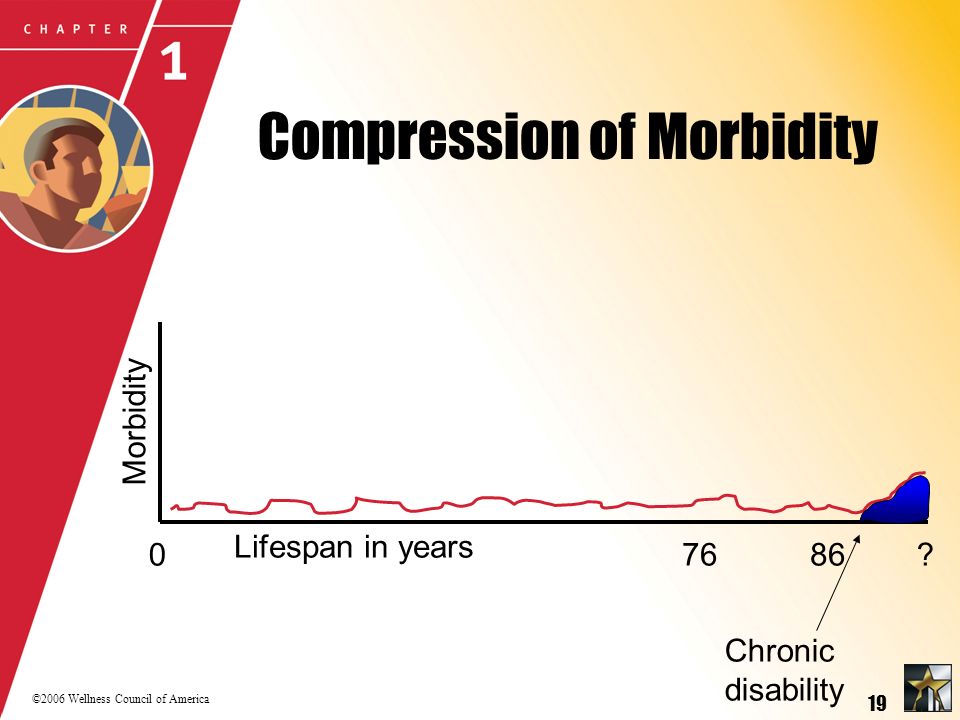 CHAPTER
1

Compression of Morbidity

Morbidity

0 Lifespan in years 76 86 ?

Chronic disability

©2006 Wellness Council of America

19